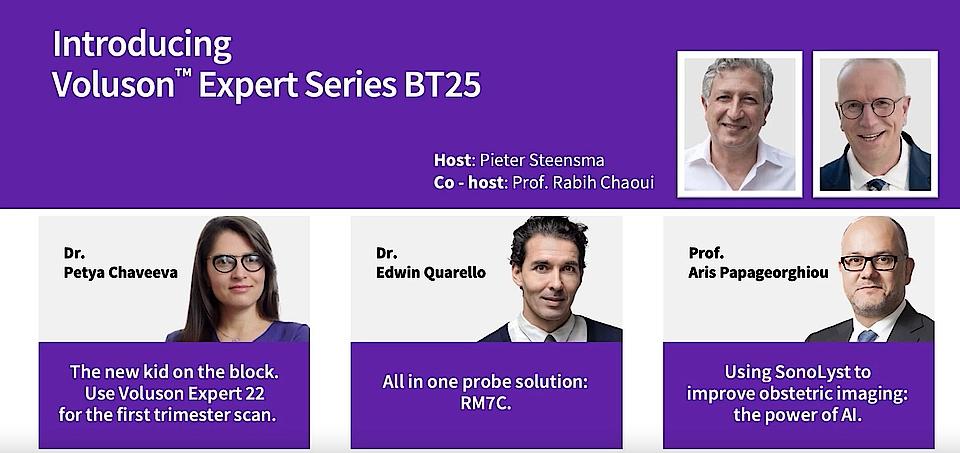 Introducing
Voluson™ Expert Series BT25

Host: Pieter Steensma
Co - host: Prof. Rabih Chaoui

Dr.
Petya Chaveeva

The new kid on the block. Use Voluson Expert 22 for the first trimester scan.

Dr.
Edwin Quarello

All in one probe solution: RM7C.

Prof.
Aris Papageorghiou

Using SonoLyst to improve obstetric imaging: the power of AI.